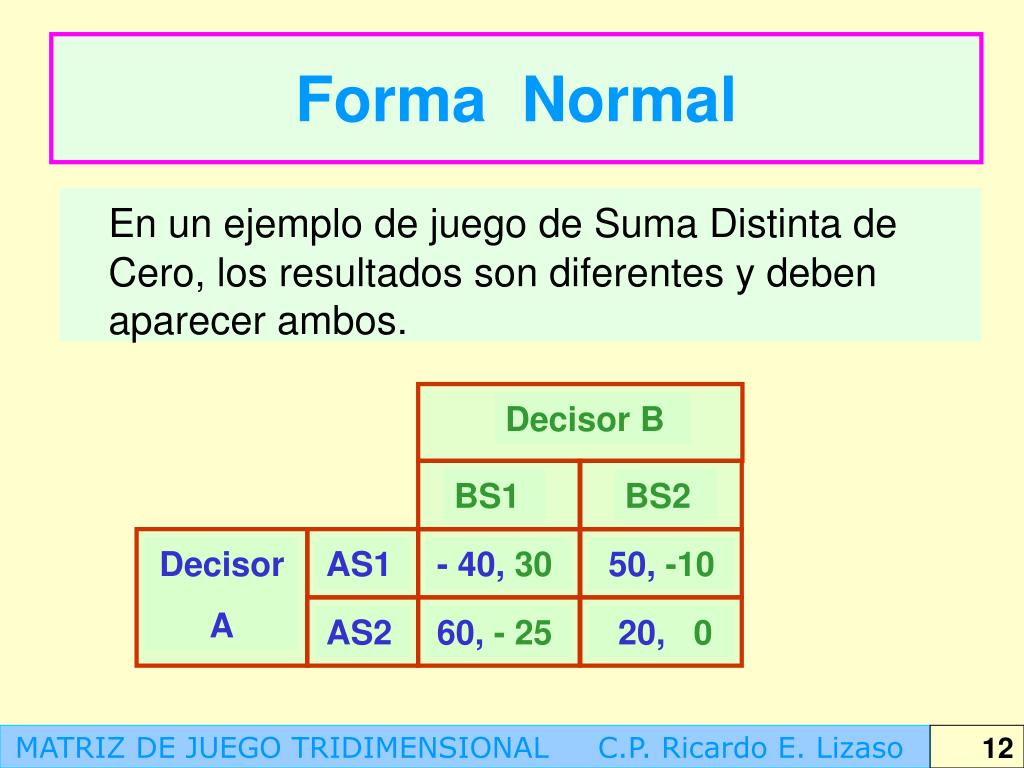 Forma Normal

En un ejemplo de juego de Suma Distinta de Cero, los resultados son diferentes y deben aparecer ambos.

| | | Decisor B | |
|---|---|---|---|
| | | BS1 | BS2 |
| Decisor A | AS1 | - 40, 30 | 50, -10 |
| | AS2 | 60, - 25 | 20, 0 |

MATRIZ DE JUEGO TRIDIMENSIONAL C.P. Ricardo E. Lizaso 12